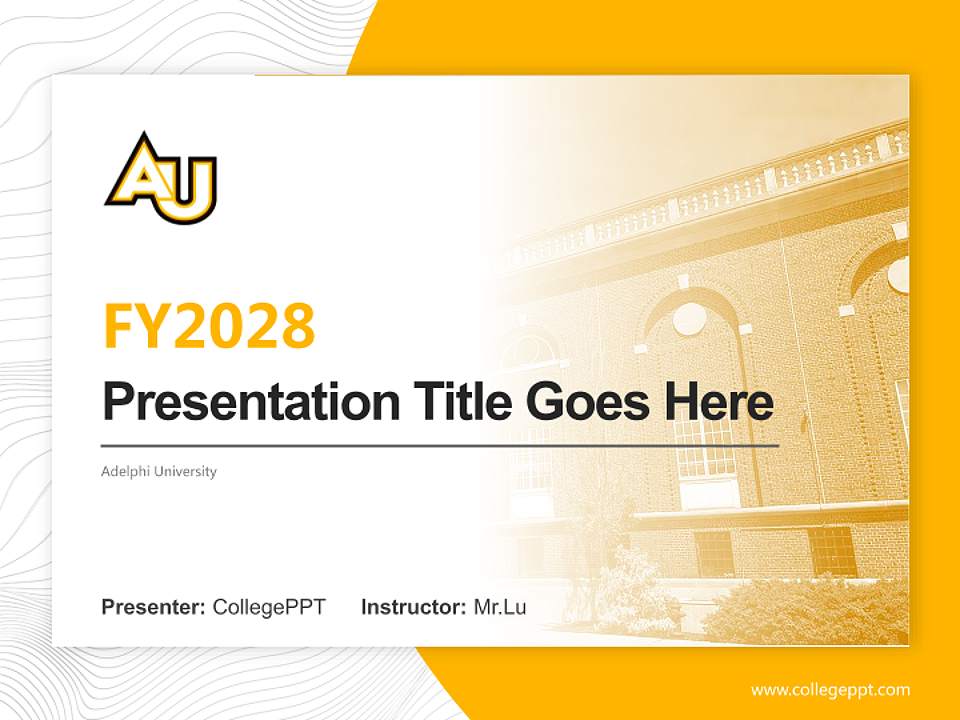 AU

FY2028

Presentation Title Goes Here

Adelphi University

Presenter: CollegePPT Instructor: Mr.Lu

www.collegeppt.com